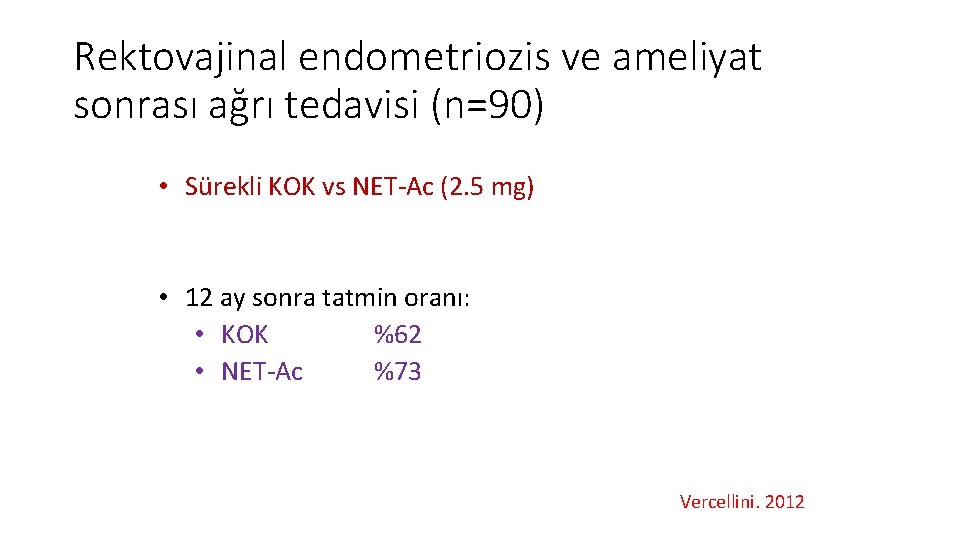 Rektovajinal endometriozis ve ameliyat sonrası ağrı tedavisi (n=90)

• Sürekli KOK vs NET-Ac (2.5 mg)

• 12 ay sonra tatmin oranı:
• KOK %62
• NET-Ac %73

Vercellini. 2012